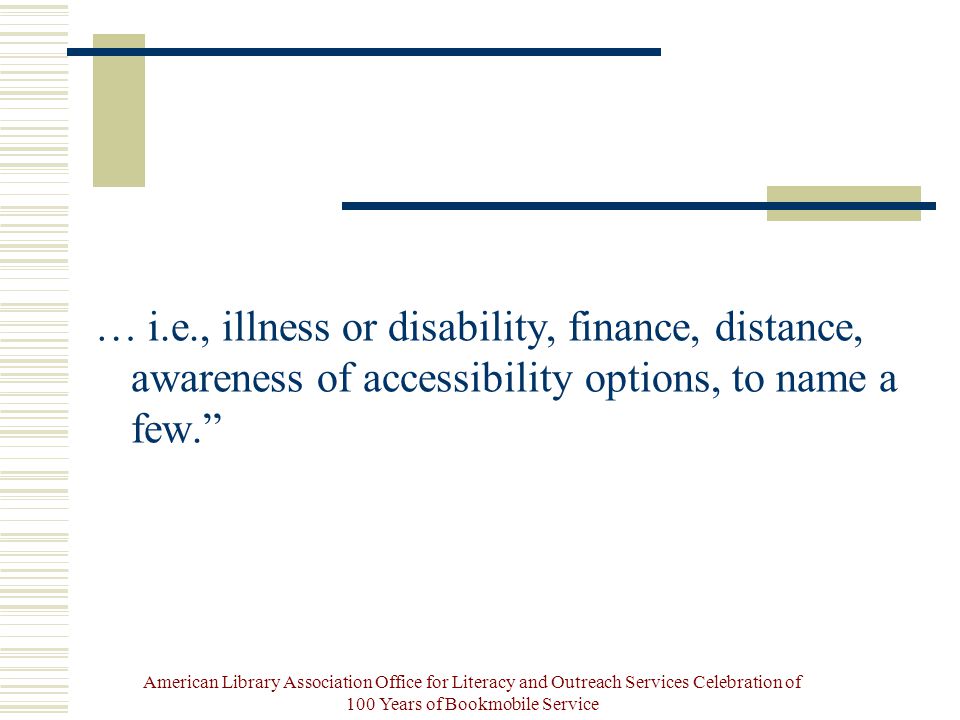 … i.e., illness or disability, finance, distance, awareness of accessibility options, to name a few.”

American Library Association Office for Literacy and Outreach Services Celebration of 100 Years of Bookmobile Service